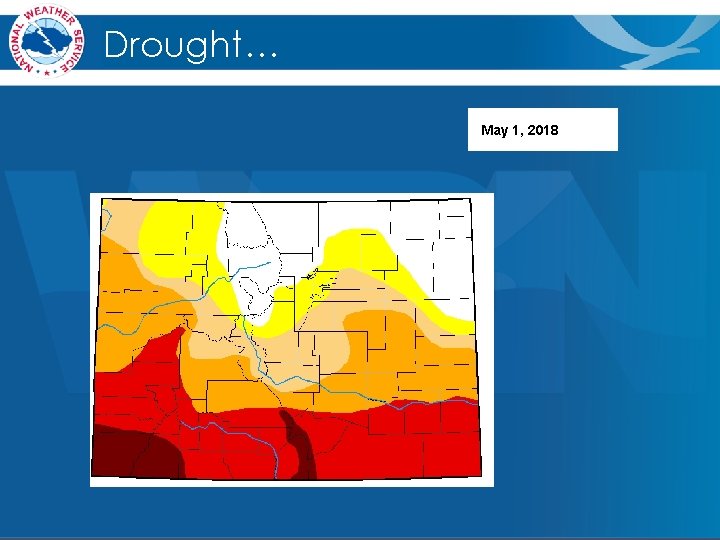 NATIONAL WEATHER SERVICE

Drought…

May 1, 2018